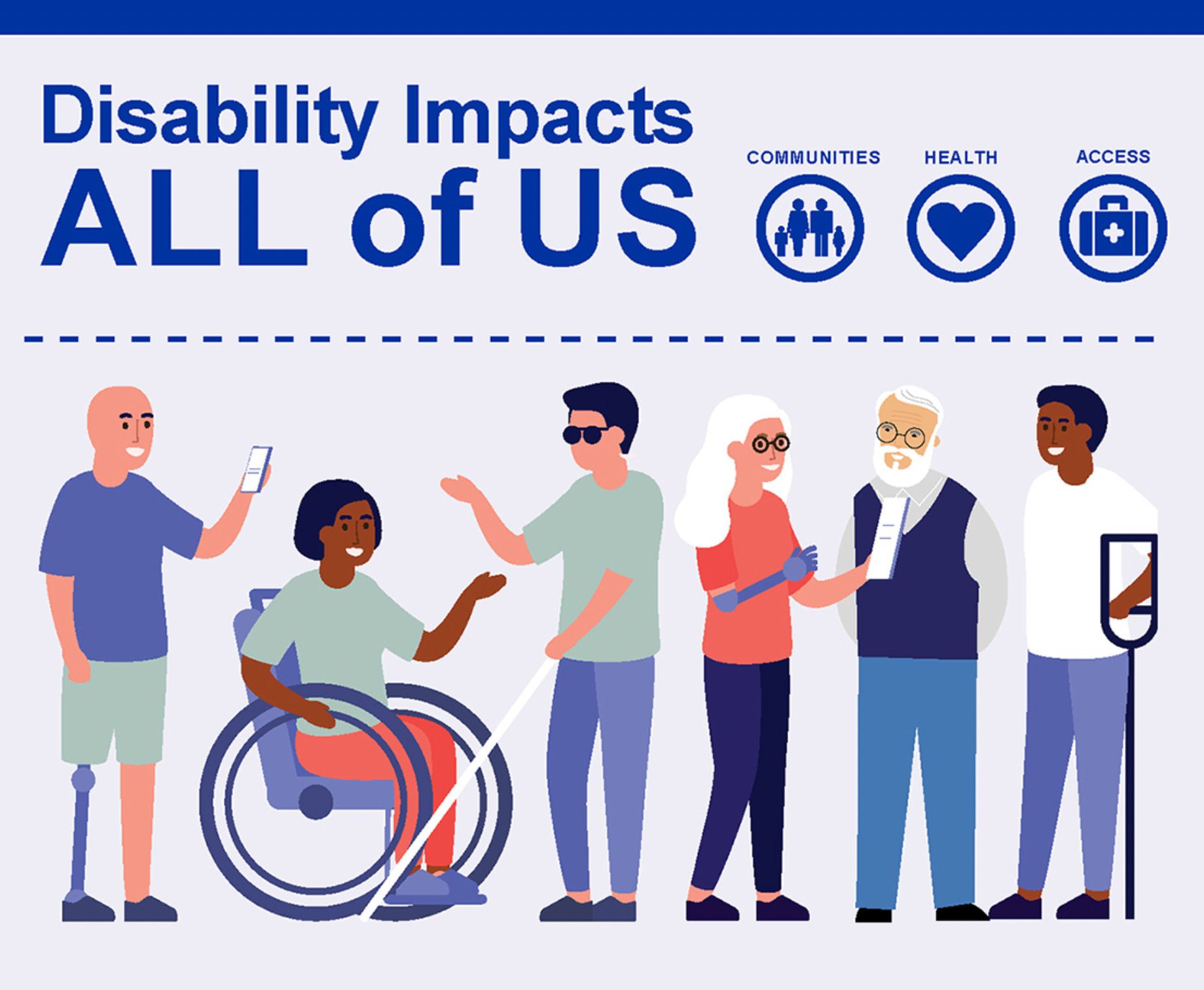 Disability Impacts
ALL of US

COMMUNITIES

HEALTH

ACCESS